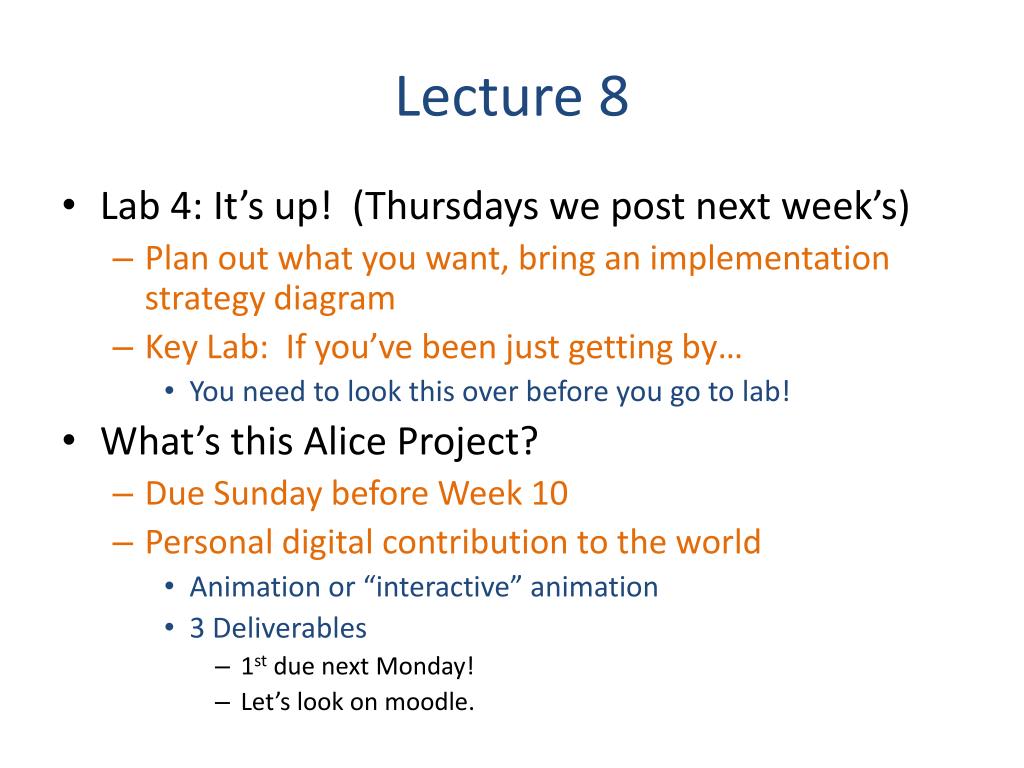 Lecture 8

• Lab 4: It’s up! (Thursdays we post next week’s)
– Plan out what you want, bring an implementation strategy diagram
– Key Lab: If you’ve been just getting by…
• You need to look this over before you go to lab!
• What’s this Alice Project?
– Due Sunday before Week 10
– Personal digital contribution to the world
• Animation or “interactive” animation
• 3 Deliverables
– 1$^{st}$ due next Monday!
– Let’s look on moodle.